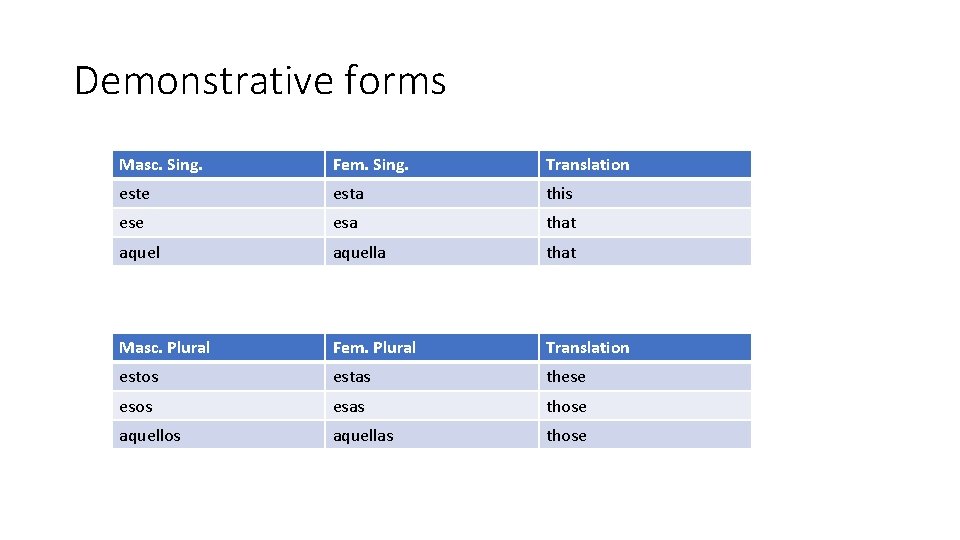 Demonstrative forms

| Masc. Sing. | Fem. Sing. | Translation |
|---|---|---|
| este | esta | this |
| ese | esa | that |
| aquel | aquella | that |

| Masc. Plural | Fem. Plural | Translation |
|---|---|---|
| estos | estas | these |
| esos | esas | those |
| aquellos | aquellas | those |